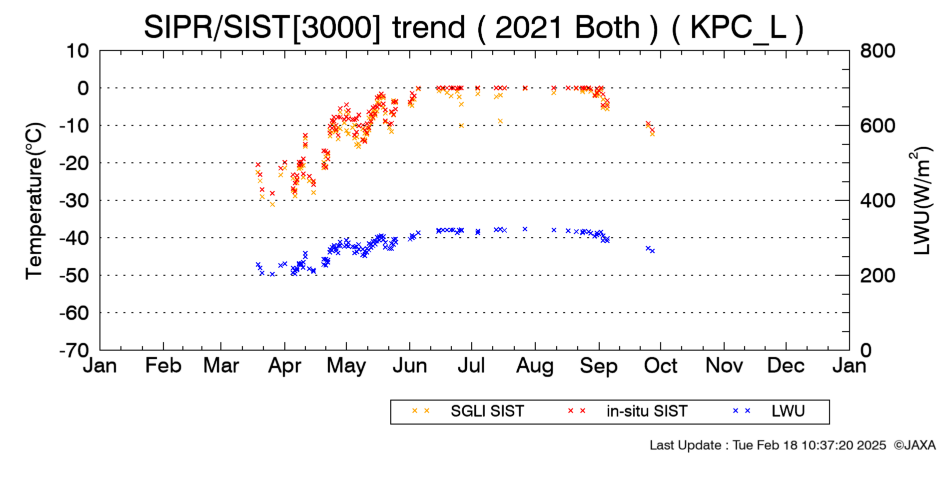 SIPR/SIST[3000] trend ( 2021 Both ) ( KPC_L )

Temperature(°C)

10
0
-10
-20
-30
-40
-50
-60
-70

LWU(W/m$^2$)

800
600
400
200
0

Jan Feb Mar Apr May Jun Jul Aug Sep Oct Nov Dec Jan

× × SGLI SIST × × in-situ SIST × × LWU

Last Update : Tue Feb 18 10:37:20 2025 ©JAXA